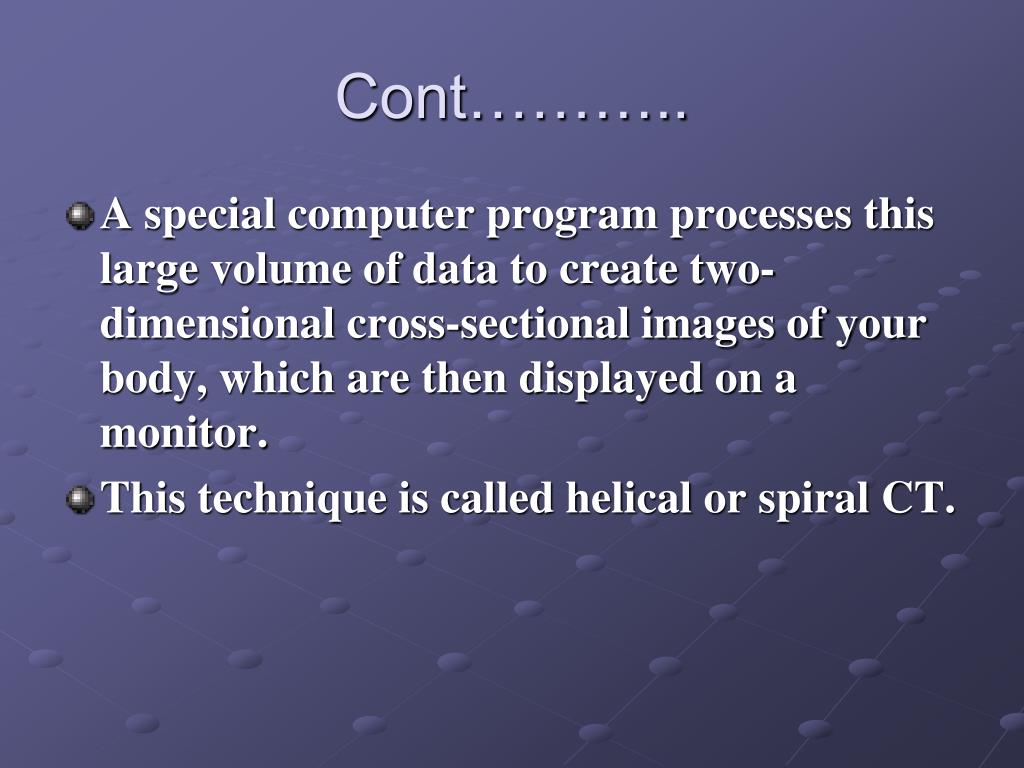 Cont………..

A special computer program processes this large volume of data to create two-dimensional cross-sectional images of your body, which are then displayed on a monitor.

This technique is called helical or spiral CT.